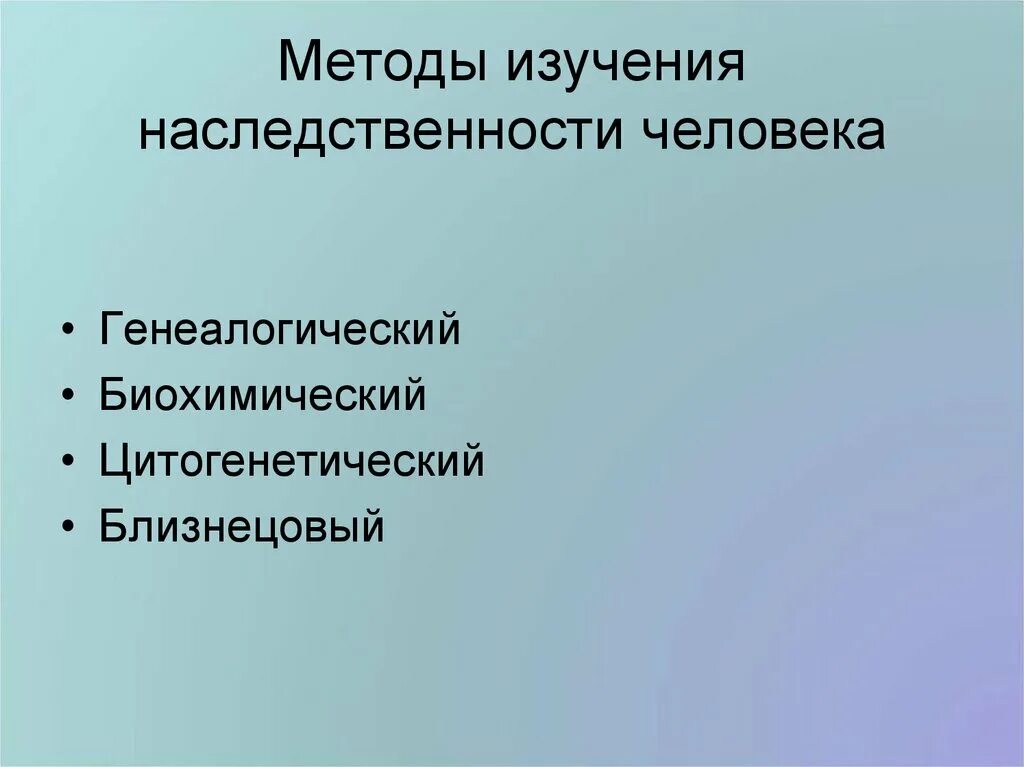 Методы изучения наследственности человека

• Генеалогический
• Биохимический
• Цитогенетический
• Близнецовый